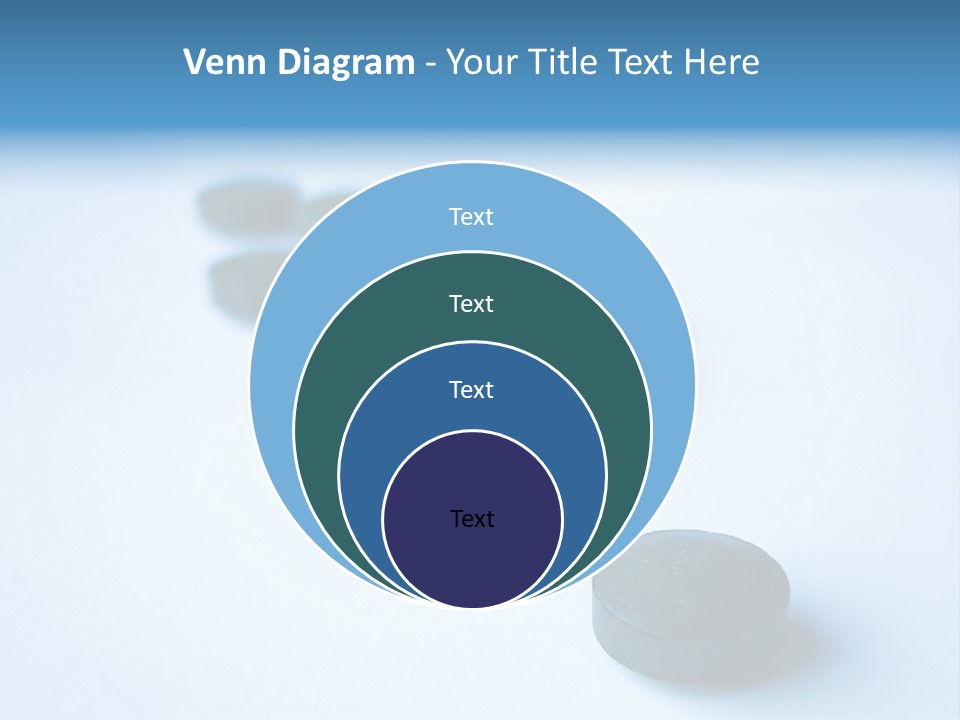 Venn Diagram - Your Title Text Here

Text

Text

Text

Text